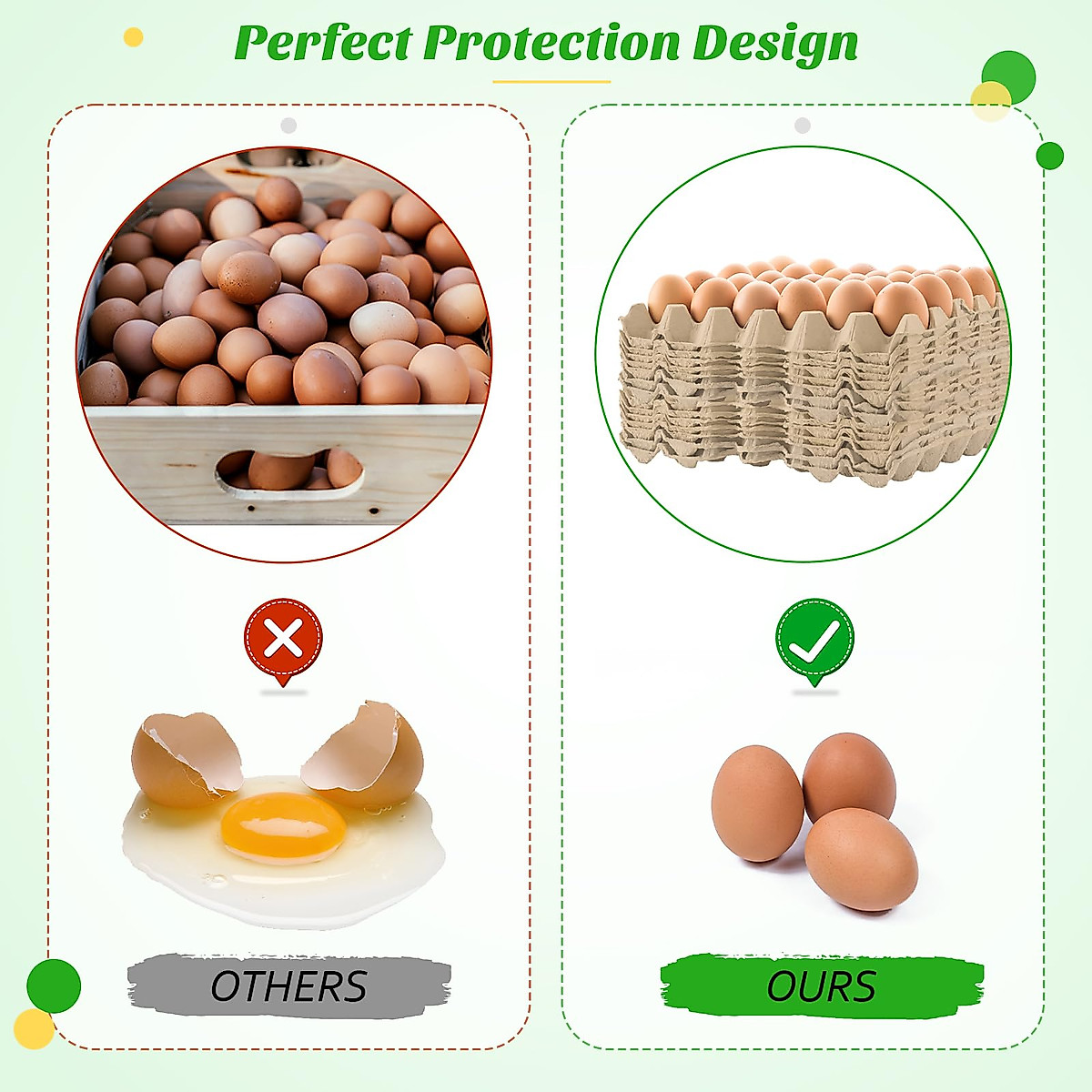 Perfect Protection Design

OTHERS

OURS